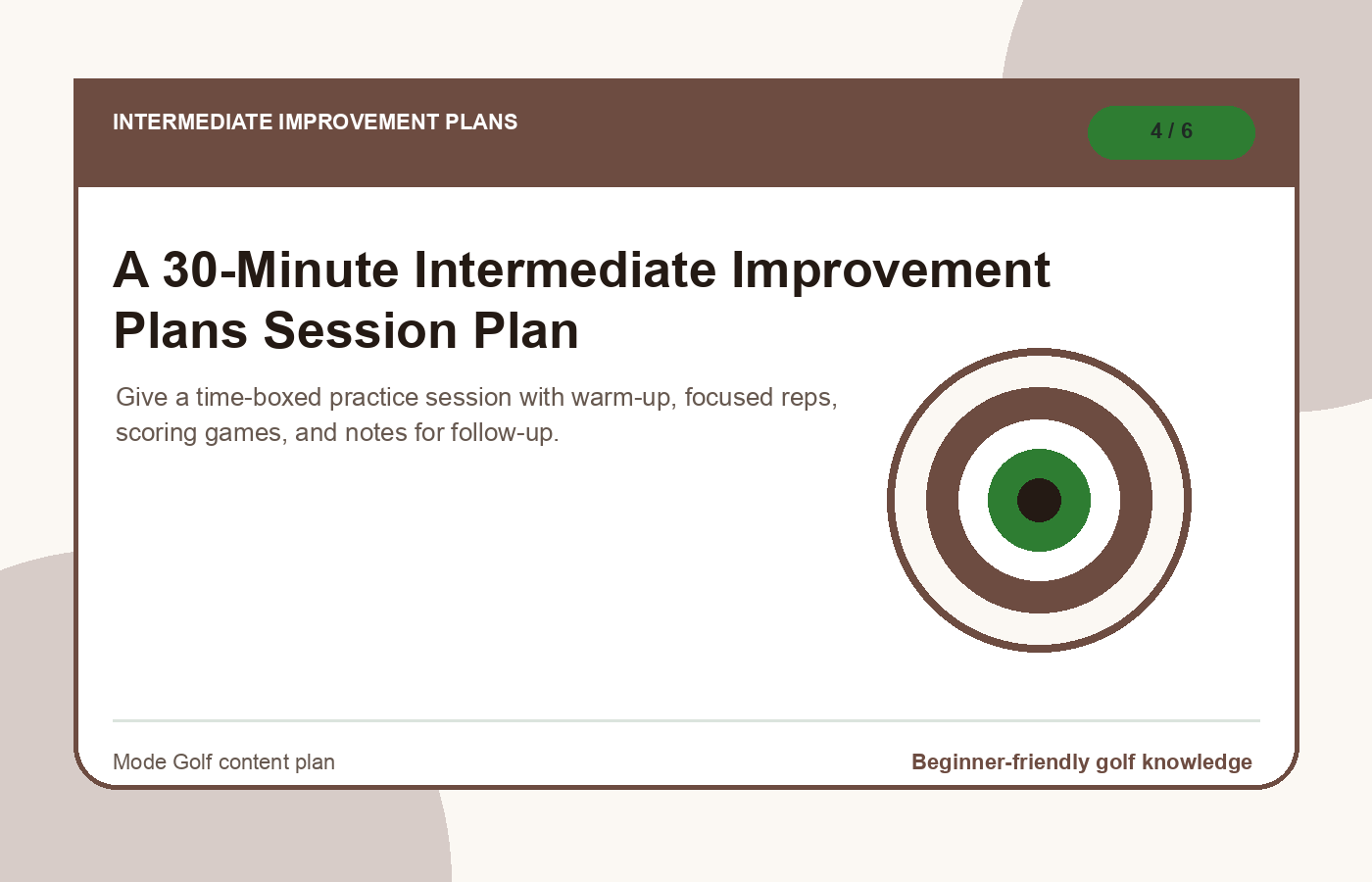 INTERMEDIATE IMPROVEMENT PLANS

4 / 6

A 30-Minute Intermediate Improvement Plans Session Plan

Give a time-boxed practice session with warm-up, focused reps, scoring games, and notes for follow-up.

Mode Golf content plan

Beginner-friendly golf knowledge